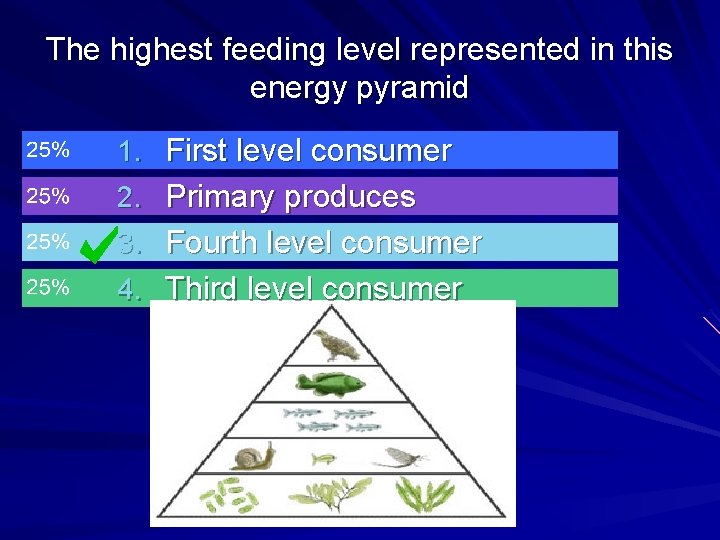 The highest feeding level represented in this energy pyramid

25% 1. First level consumer

25% 2. Primary produces

25% 3. Fourth level consumer

25% 4. Third level consumer